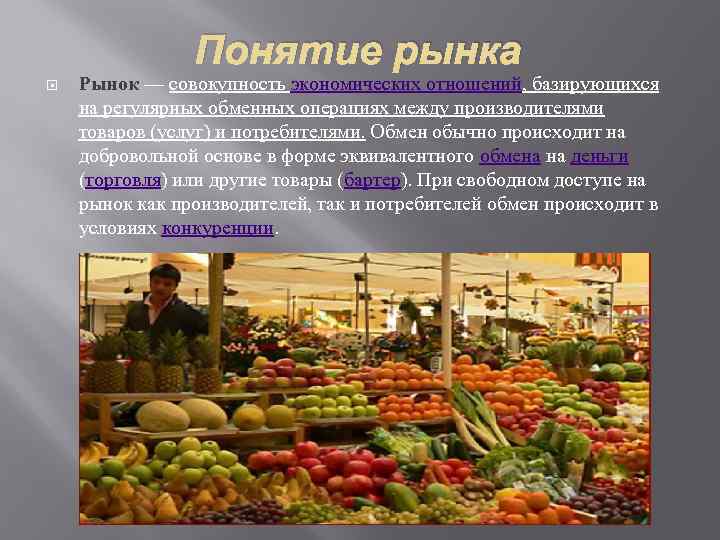 Понятие рынка

Рынок — совокупность экономических отношений, базирующихся на регулярных обменных операциях между производителями товаров (услуг) и потребителями. Обмен обычно происходит на добровольной основе в форме эквивалентного обмена на деньги (торговля) или другие товары (бартер). При свободном доступе на рынок как производителей, так и потребителей обмен происходит в условиях конкуренции.